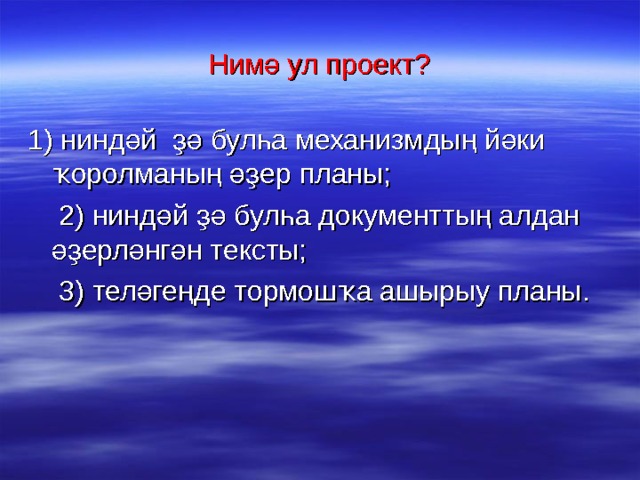 Нимә ул проект?

1) ниндәй ҙә булһа механизмдың йәки ҡоролманың әҙер планы;

2) ниндәй ҙә булһа документтың алдан әҙерләнгән тексты;

3) теләгеңде тормошҡа ашырыу планы.